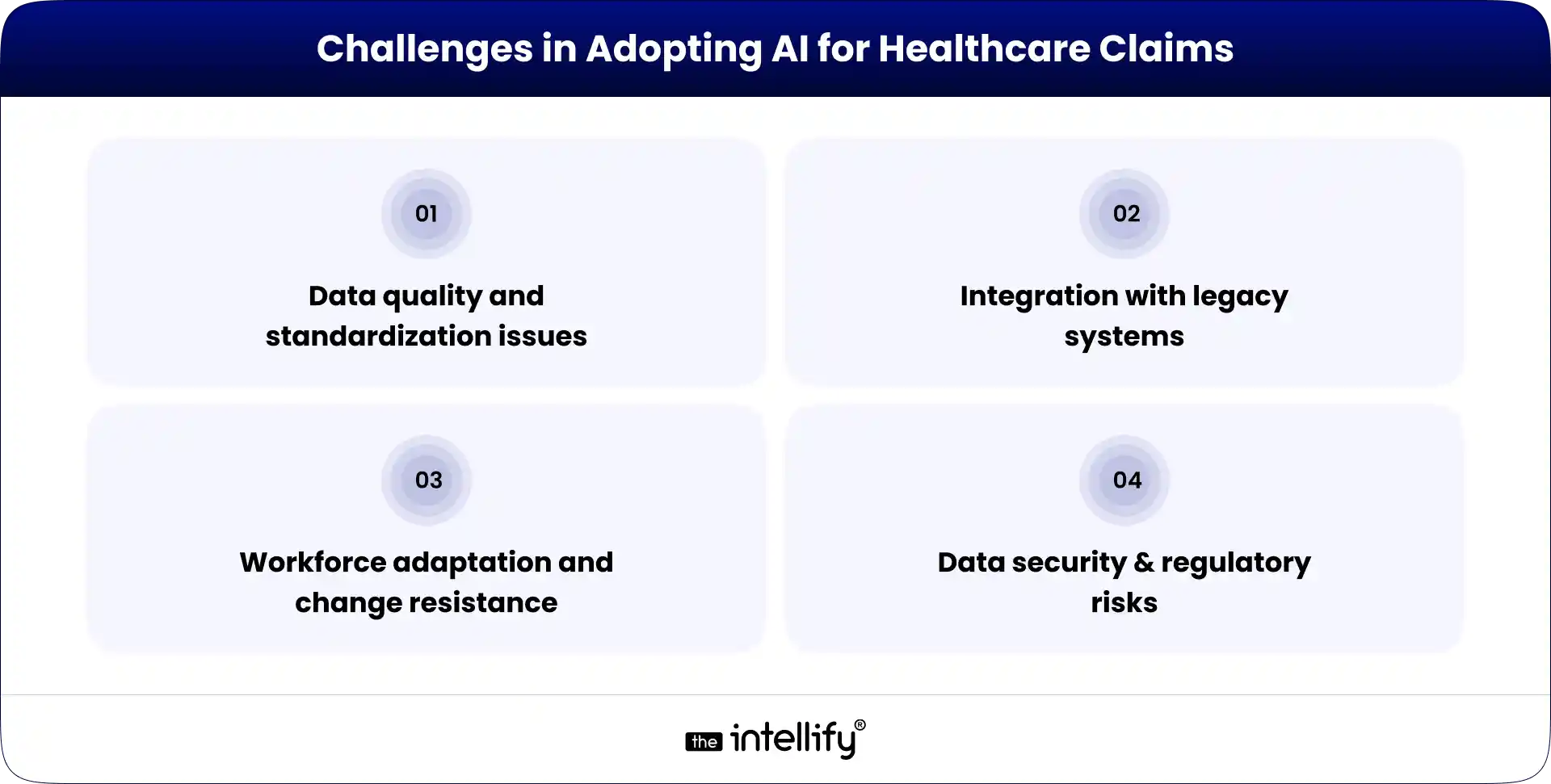 Challenges in Adopting AI for Healthcare Claims

01

Data quality and standardization issues

02

Integration with legacy systems

03

Workforce adaptation and change resistance

04

Data security & regulatory risks

the intellify®